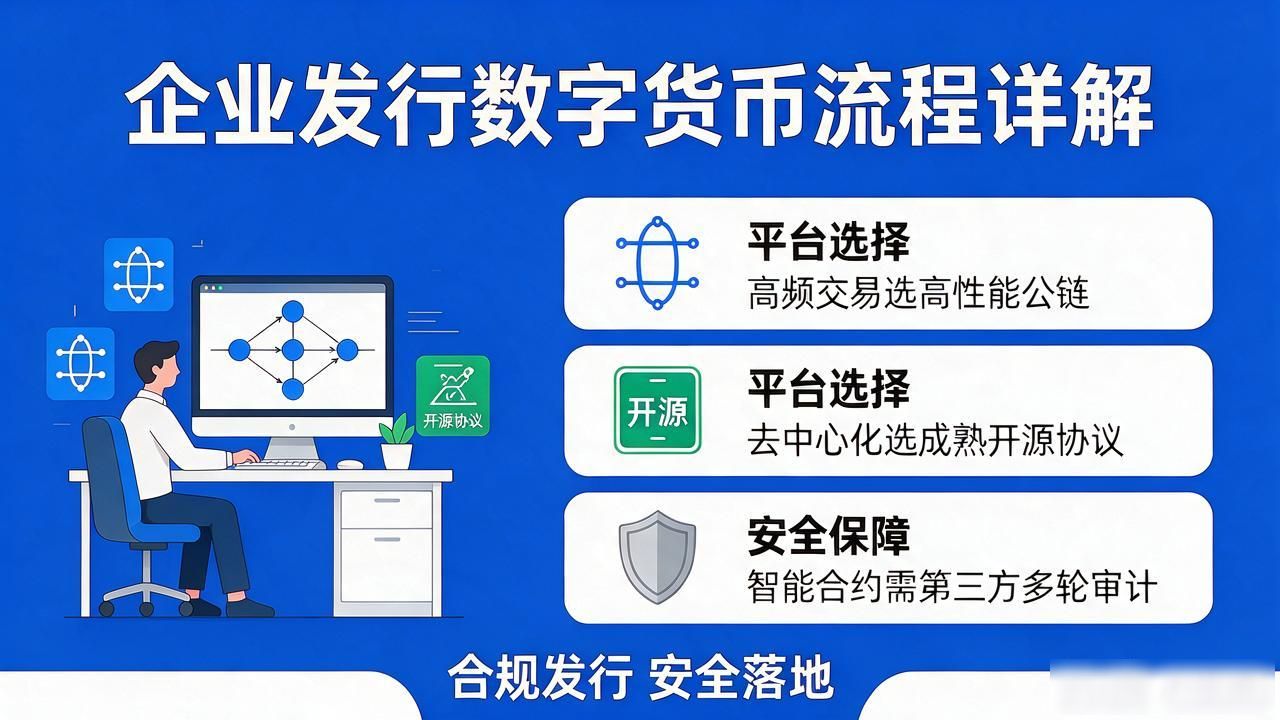 企业发行数字货币流程详解

开源协议

平台选择
高频交易选高性能公链

开源

平台选择
去中心化选成熟开源协议

安全保障
智能合约需第三方多轮审计

合规发行 安全落地